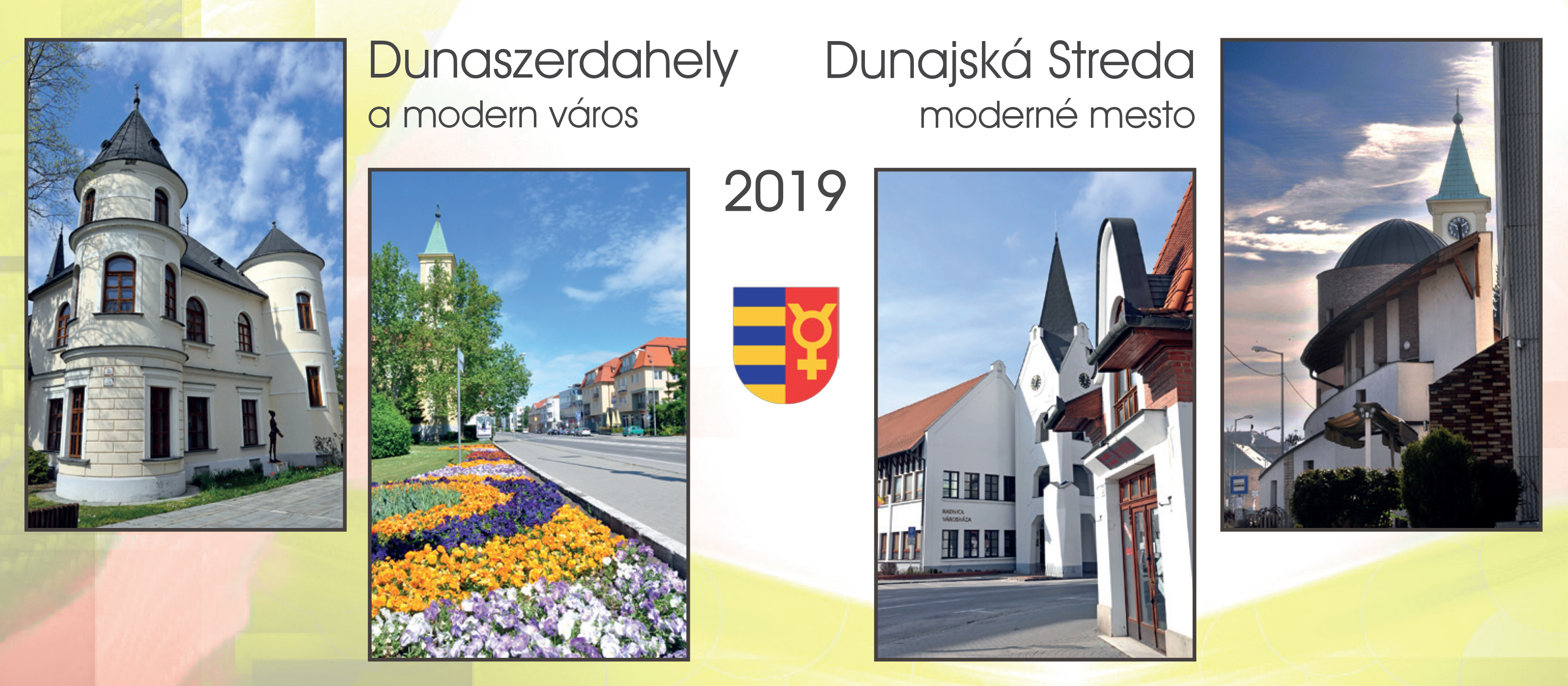 Dunaszerdahely
a modern város

Dunajská Streda
moderné mesto

2019

RADNICA
VÁROSHÁZA